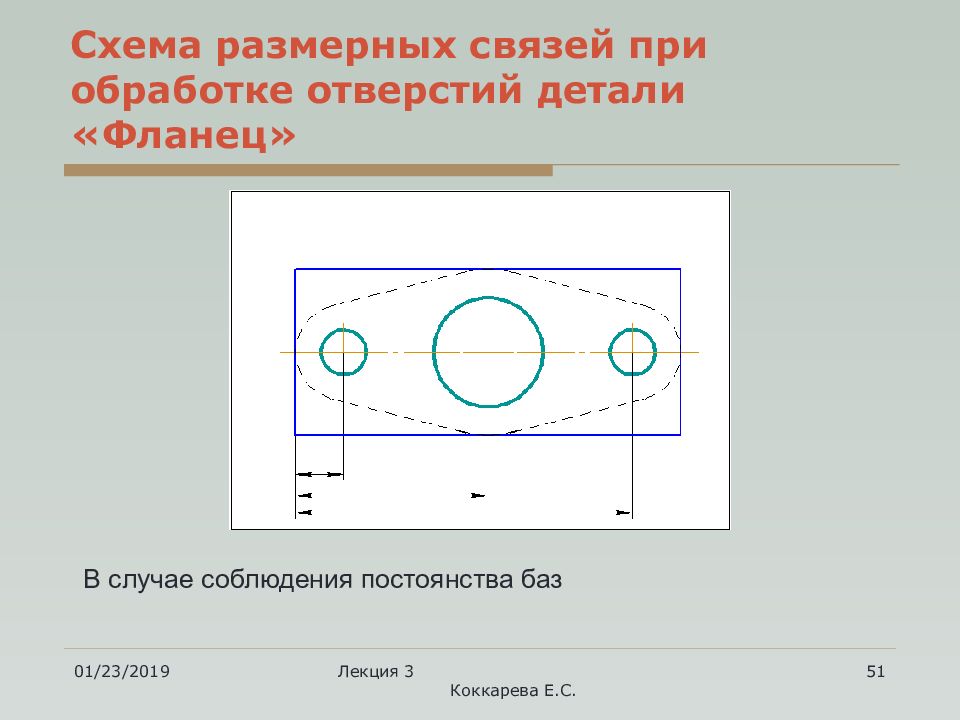 Схема размерных связей при обработке отверстий детали «Фланец»

В случае соблюдения постоянства баз

01/23/2019

Лекция 3
Коккарева Е.С.

51